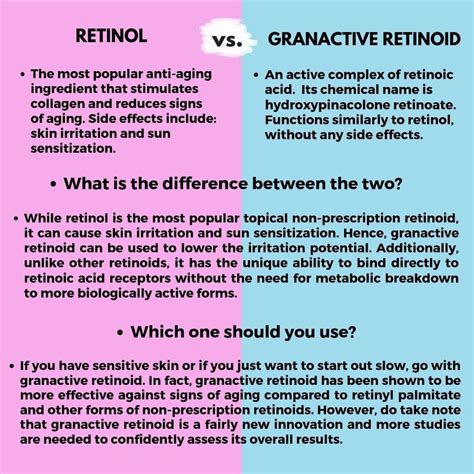 RETINOL

vs.

GRANACTIVE RETINOID

• The most popular anti-aging ingredient that stimulates collagen and reduces signs of aging. Side effects include: skin irritation and sun sensitization.

• An active complex of retinoic acid. Its chemical name is hydroxypinacolone retinoate. Functions similarly to retinol, without any side effects.

• What is the difference between the two?

• While retinol is the most popular topical non-prescription retinoid, it can cause skin irritation and sun sensitization. Hence, granactive retinoid can be used to lower the irritation potential. Additionally, unlike other retinoids, it has the unique ability to bind directly to retinoic acid receptors without the need for metabolic breakdown to more biologically active forms.

• Which one should you use?

• If you have sensitive skin or if you just want to start out slow, go with granactive retinoid. In fact, granactive retinoid has been shown to be more effective against signs of aging compared to retinyl palmitate and other forms of non-prescription retinoids. However, do take note that granactive retinoid is a fairly new innovation and more studies are needed to confidently assess its overall results.